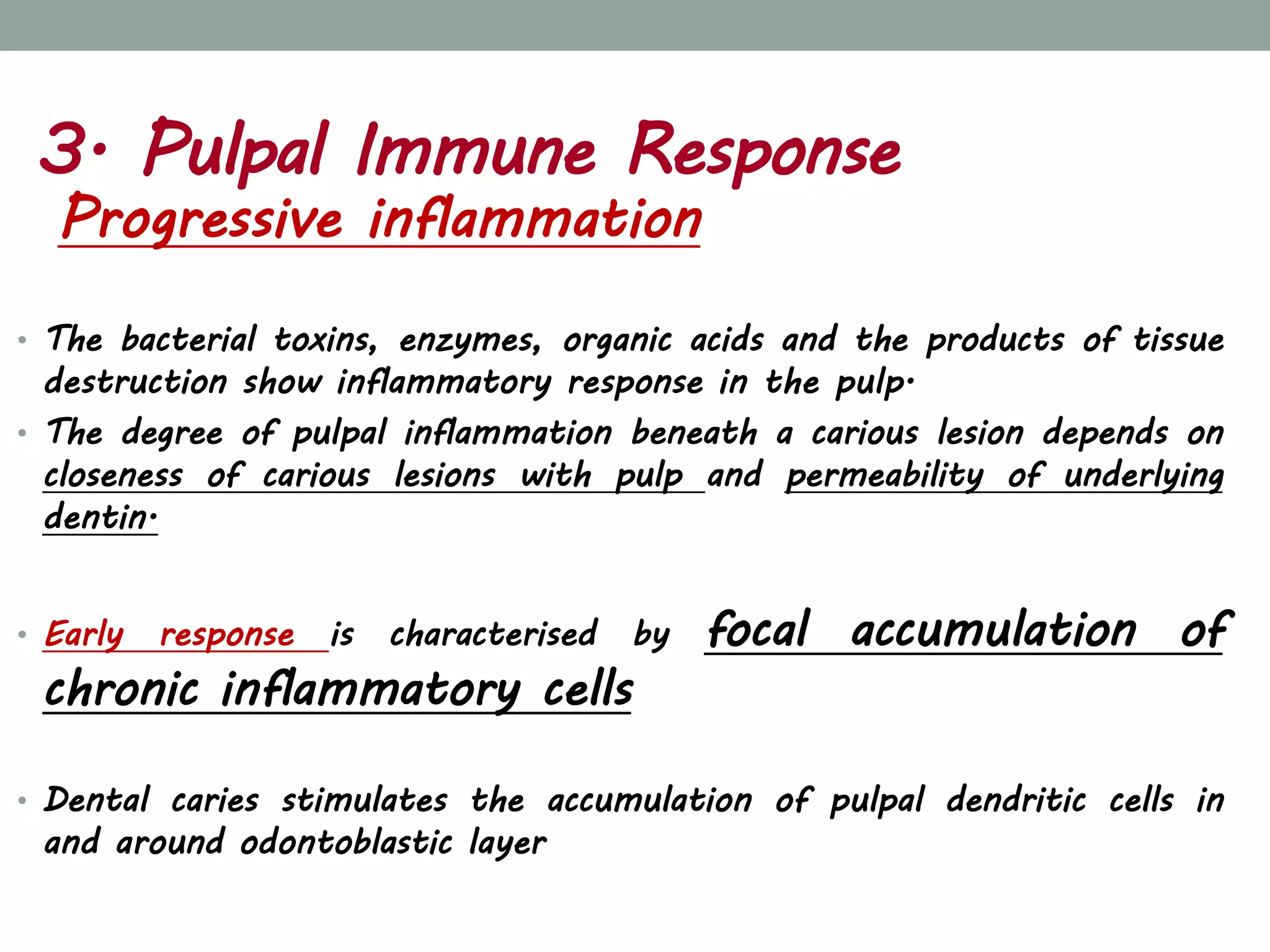 3. Pulpal Immune Response
Progressive inflammation

• The bacterial toxins, enzymes, organic acids and the products of tissue destruction show inflammatory response in the pulp.
• The degree of pulpal inflammation beneath a carious lesion depends on closeness of carious lesions with pulp and permeability of underlying dentin.

• Early response is characterised by focal accumulation of chronic inflammatory cells

• Dental caries stimulates the accumulation of pulpal dendritic cells in and around odontoblastic layer